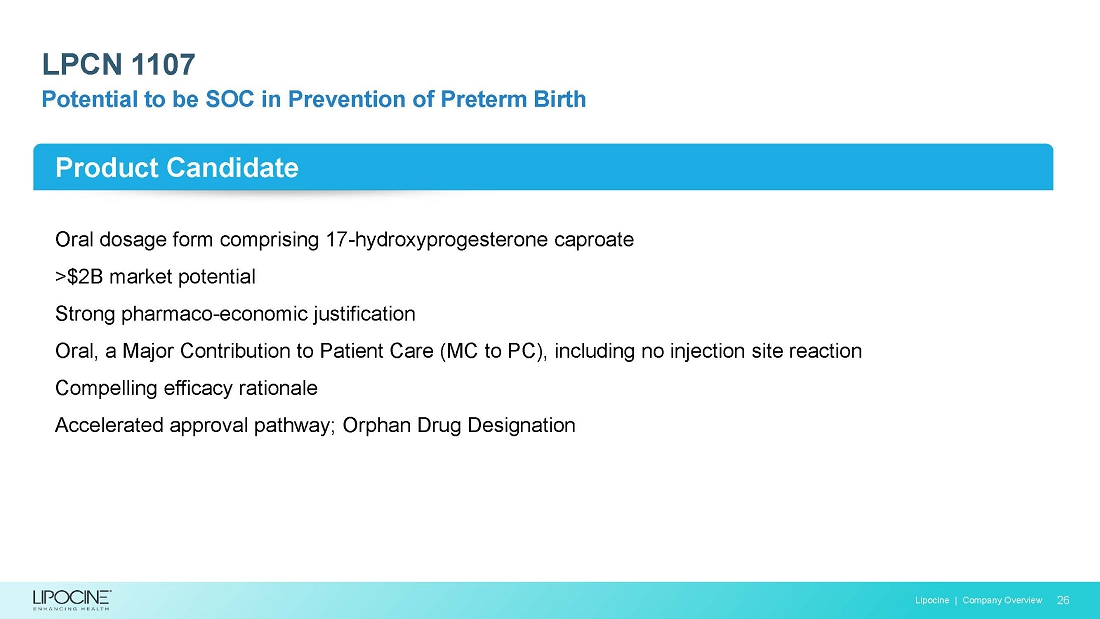 LPCN 1107
Potential to be SOC in Prevention of Preterm Birth

Product Candidate

Oral dosage form comprising 17-hydroxyprogesterone caproate

>$2B market potential

Strong pharmaco-economic justification

Oral, a Major Contribution to Patient Care (MC to PC), including no injection site reaction

Compelling efficacy rationale

Accelerated approval pathway; Orphan Drug Designation

LIPOCINE™
ENHANCING HEALTH

Lipocine | Company Overview 26